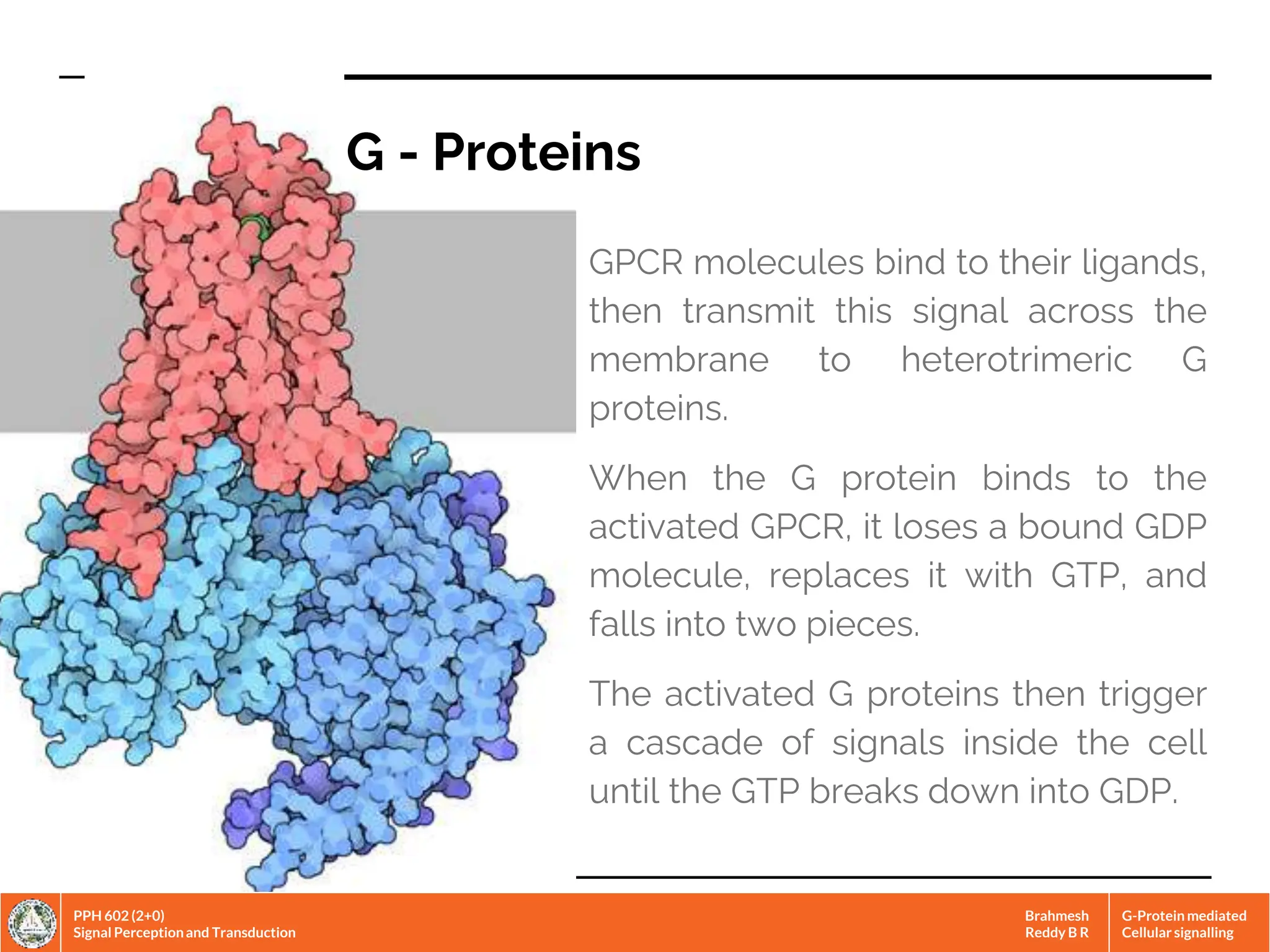 G - Proteins

GPCR molecules bind to their ligands, then transmit this signal across the membrane to heterotrimeric G proteins.

When the G protein binds to the activated GPCR, it loses a bound GDP molecule, replaces it with GTP, and falls into two pieces.

The activated G proteins then trigger a cascade of signals inside the cell until the GTP breaks down into GDP.

PPH 602 (2+0)
Signal Perception and Transduction

Brahmesh Reddy B R

G-Protein mediated Cellular signalling